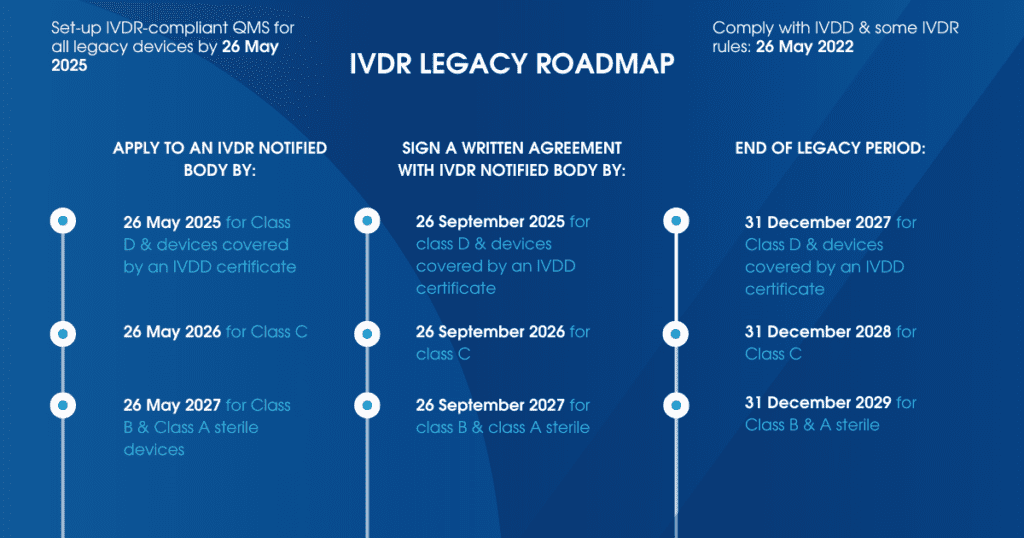 Set-up IVDR-compliant QMS for all legacy devices by 26 May 2025

IVDR LEGACY ROADMAP

Comply with IVDD & some IVDR rules: 26 May 2022

APPLY TO AN IVDR NOTIFIED BODY BY:

26 May 2025 for Class D & devices covered by an IVDD certificate

26 May 2026 for Class C

26 May 2027 for Class B & Class A sterile devices

SIGN A WRITTEN AGREEMENT WITH IVDR NOTIFIED BODY BY:

26 September 2025 for class D & devices covered by an IVDD certificate

26 September 2026 for class C

26 September 2027 for class B & class A sterile

END OF LEGACY PERIOD:

31 December 2027 for Class D & devices covered by an IVDD certificate

31 December 2028 for Class C

31 December 2029 for Class B & A sterile